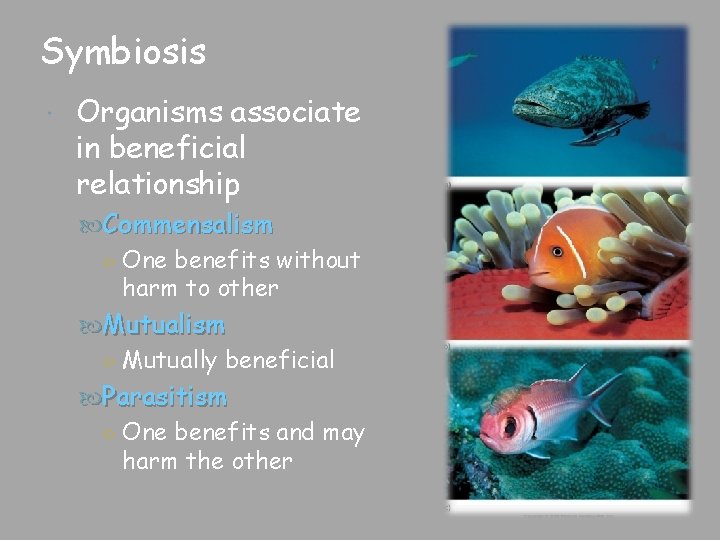 Symbiosis

Organisms associate in beneficial relationship

Commensalism

One benefits without harm to other

Mutualism

Mutually beneficial

Parasitism

One benefits and may harm the other